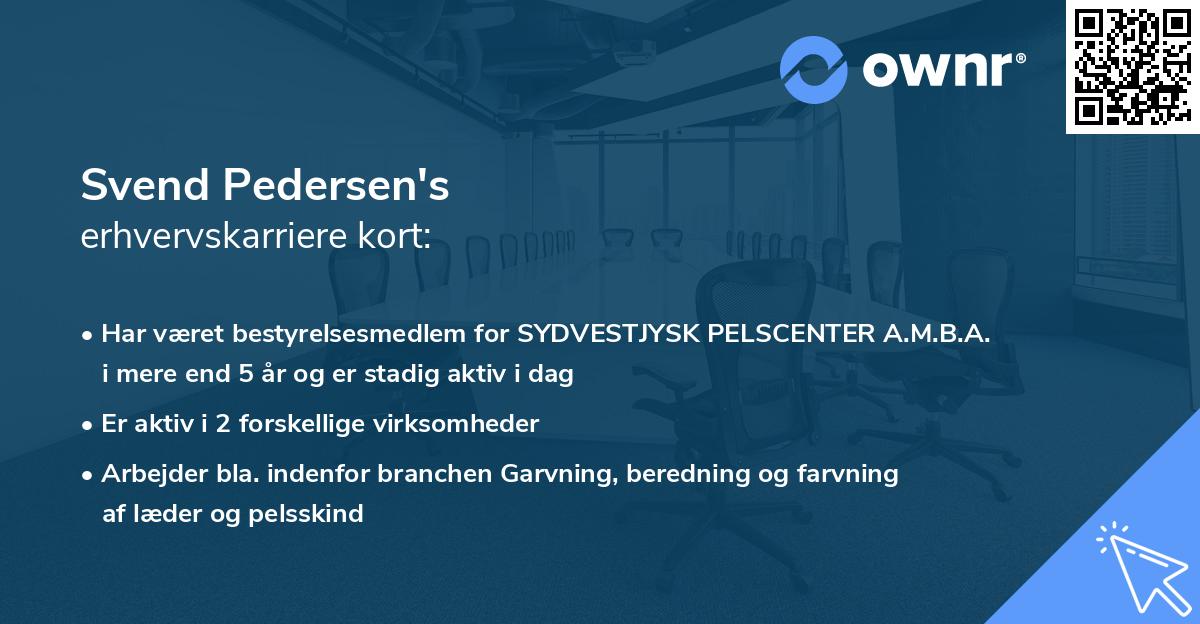 ownr®

Svend Pedersen's
erhvervskarriere kort:

• Har været bestyrelsesmedlem for SYDVESTJYSK PELSCENTER A.M.B.A. i mere end 5 år og er stadig aktiv i dag

• Er aktiv i 2 forskellige virksomheder

• Arbejder bla. indenfor branchen Garvning, beredning og farvning af læder og pelsskind